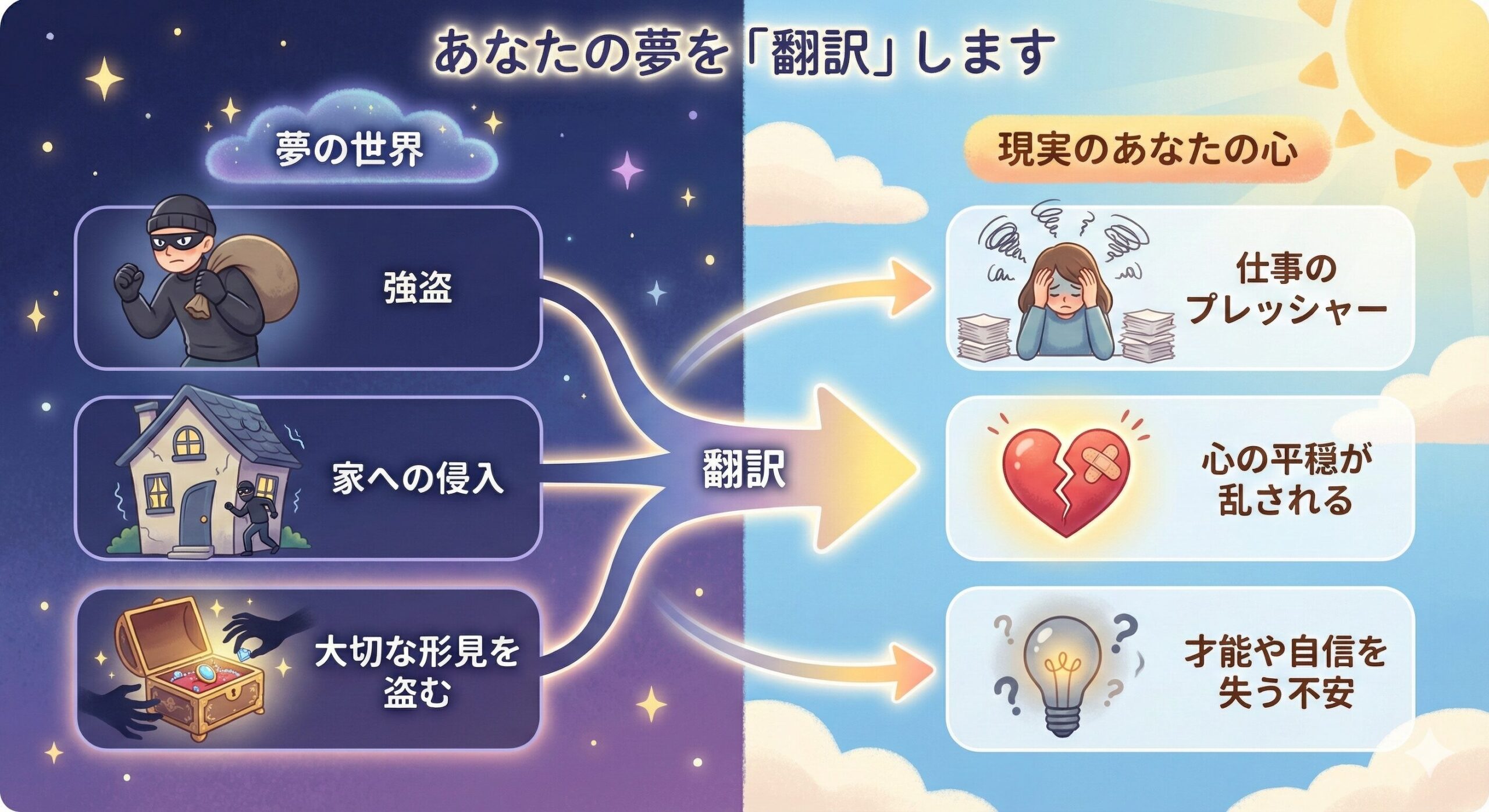 あなたの夢を「翻訳」します

夢の世界

強盗

家への侵入

大切な形見を盗む

翻訳

現実のあなたの心

仕事のプレッシャー

心の平穏が乱される

才能や自信を失う不安